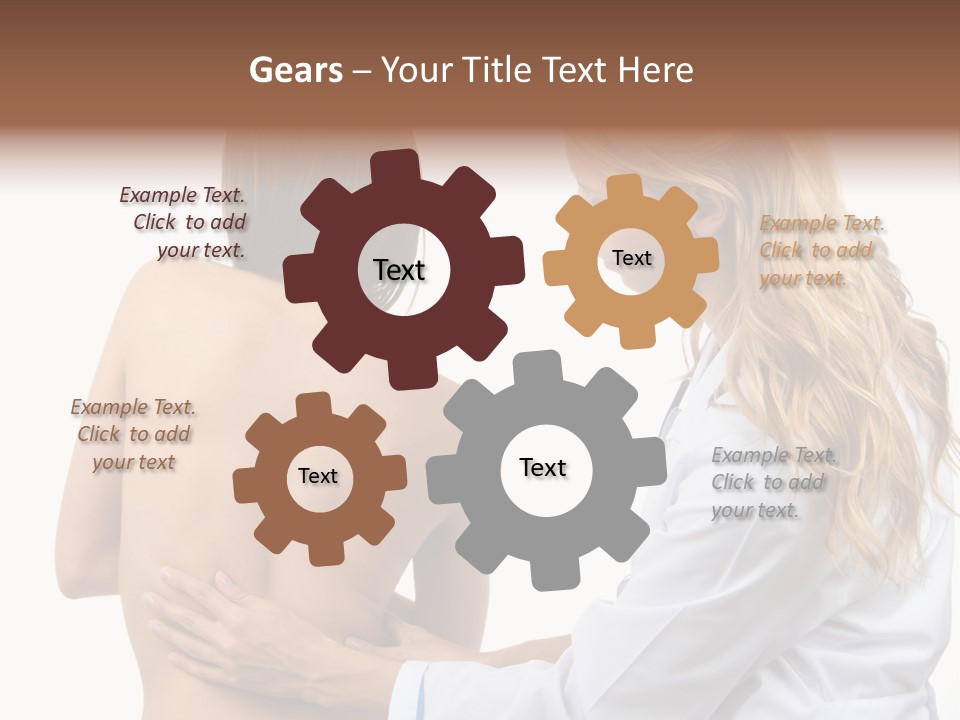 Gears – Your Title Text Here

Example Text. Click to add your text.

Text

Text

Example Text. Click to add your text.

Example Text. Click to add your text

Text

Text

Example Text. Click to add your text.